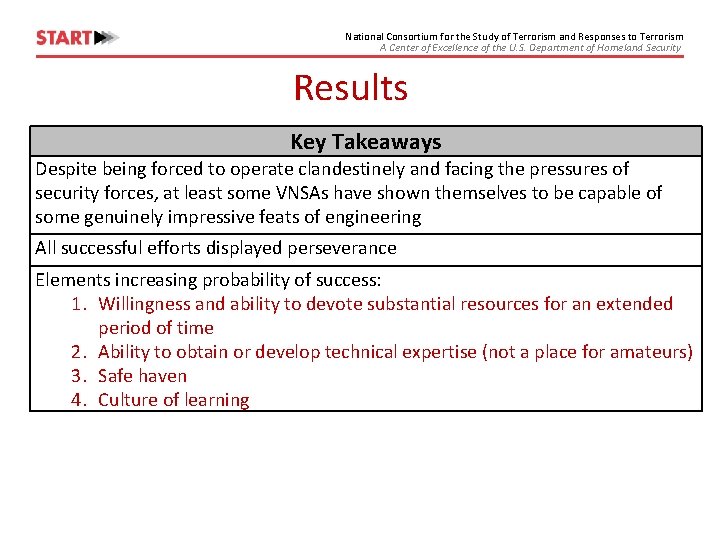 START

National Consortium for the Study of Terrorism and Responses to Terrorism
A Center of Excellence of the U.S. Department of Homeland Security

Results

| Key Takeaways |
|---|
| Despite being forced to operate clandestinely and facing the pressures of security forces, at least some VNSAs have shown themselves to be capable of some genuinely impressive feats of engineering |
| All successful efforts displayed perseverance |
| Elements increasing probability of success: 1. Willingness and ability to devote substantial resources for an extended period of time 2. Ability to obtain or develop technical expertise (not a place for amateurs) 3. Safe haven 4. Culture of learning |